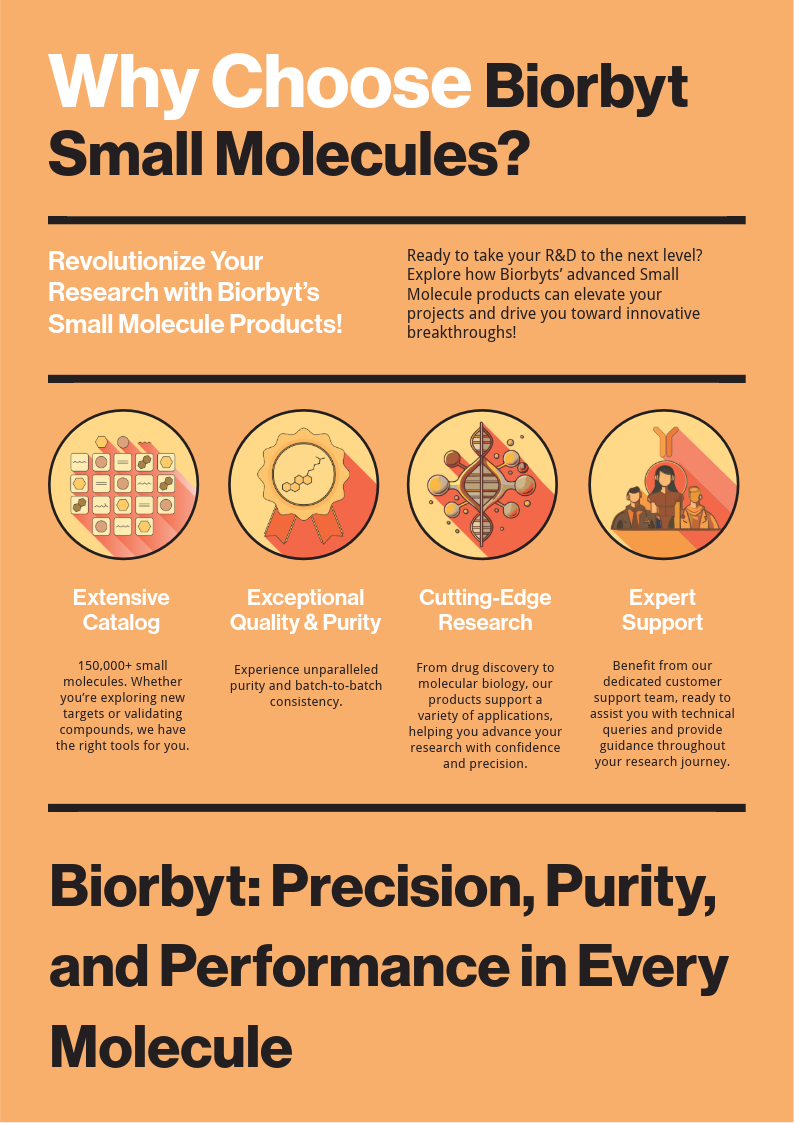 Why Choose Biorbyt Small Molecules?

Revolutionize Your Research with Biorbyt's Small Molecule Products!

Ready to take your R&D to the next level? Explore how Biorbyts' advanced Small Molecule products can elevate your projects and drive you toward innovative breakthroughs!

Extensive Catalog

150,000+ small molecules. Whether you're exploring new targets or validating compounds, we have the right tools for you.

Exceptional Quality & Purity

Experience unparalleled purity and batch-to-batch consistency.

Cutting-Edge Research

From drug discovery to molecular biology, our products support a variety of applications, helping you advance your research with confidence and precision.

Expert Support

Benefit from our dedicated customer support team, ready to assist you with technical queries and provide guidance throughout your research journey.

Biorbyt: Precision, Purity, and Performance in Every Molecule